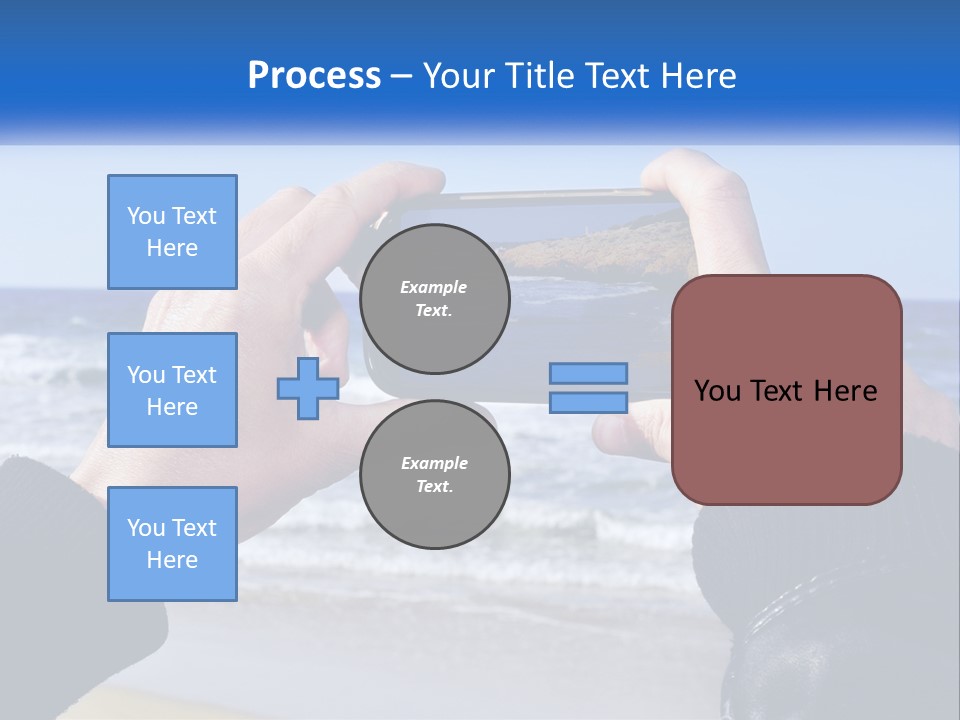 Process – Your Title Text Here

You Text Here

You Text Here

You Text Here

Example Text.

Example Text.

You Text Here